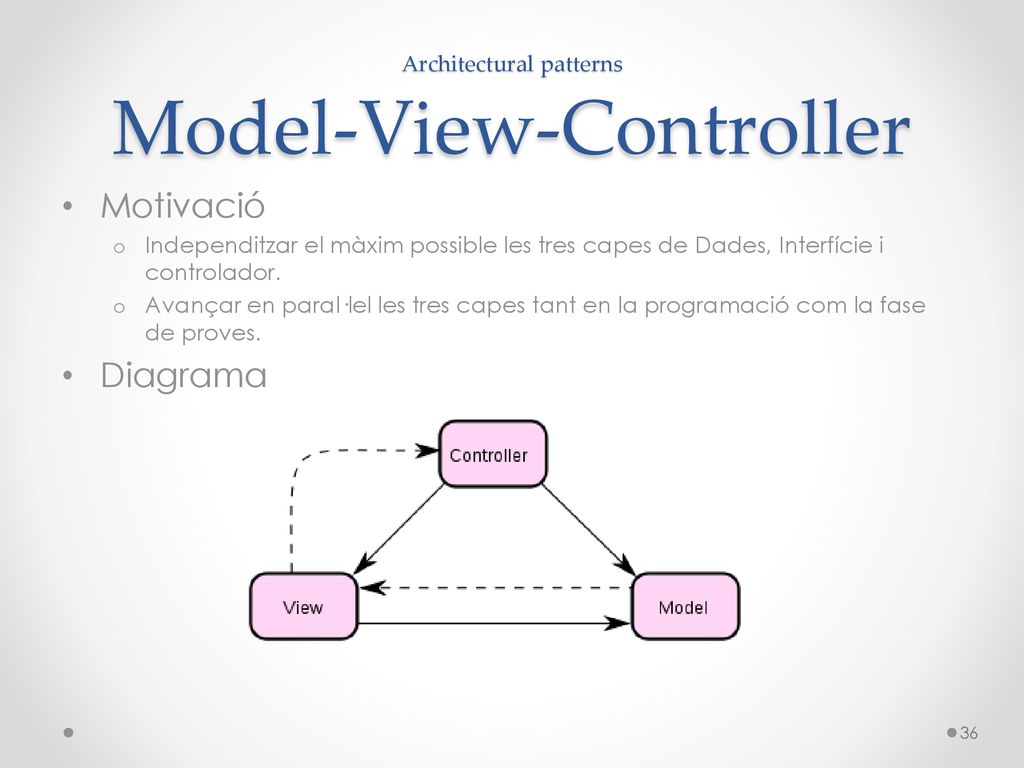 Architectural patterns

Model-View-Controller

• Motivació
  o Independitzar el màxim possible les tres capes de Dades, Interfície i controlador.
  o Avançar en paral·lel les tres capes tant en la programació com la fase de proves.

• Diagrama

Controller

View

Model

36